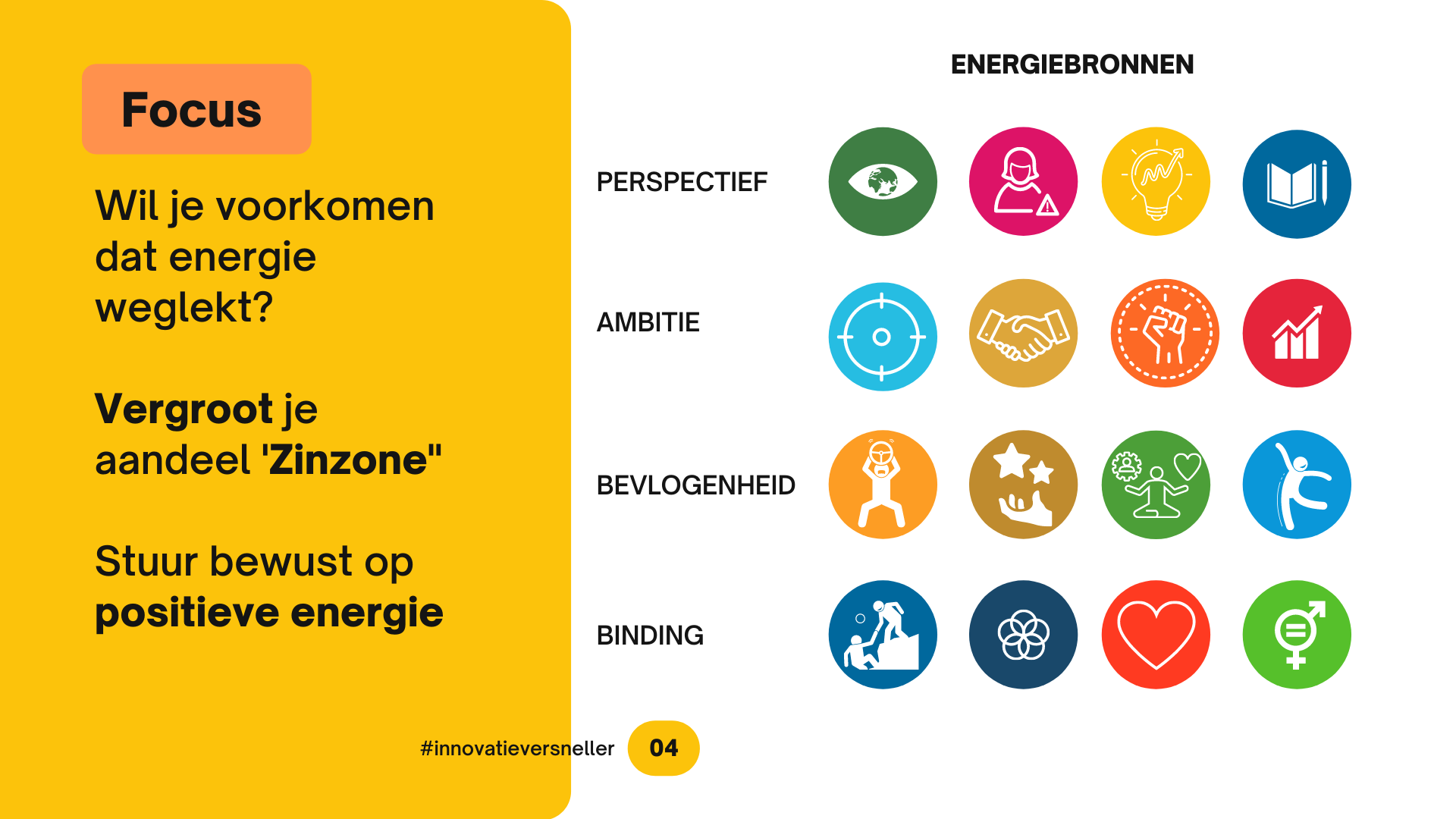 Focus

Wil je voorkomen dat energie weglekt?

Vergroot je aandeel 'Zinzone"

Stuur bewust op positieve energie

ENERGIEBRONNEN

PERSPECTIEF

AMBITIE

BEVLOGENHEID

BINDING

#innovatieversneller

04